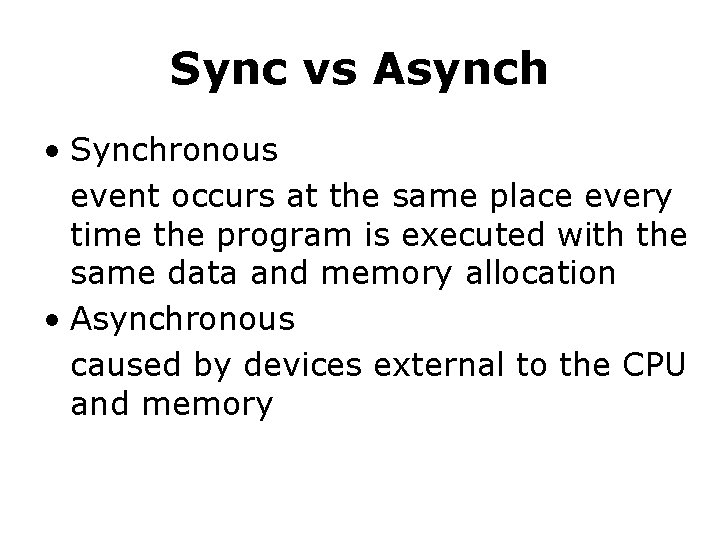 Sync vs Asynch

• Synchronous

event occurs at the same place every time the program is executed with the same data and memory allocation

• Asynchronous

caused by devices external to the CPU and memory